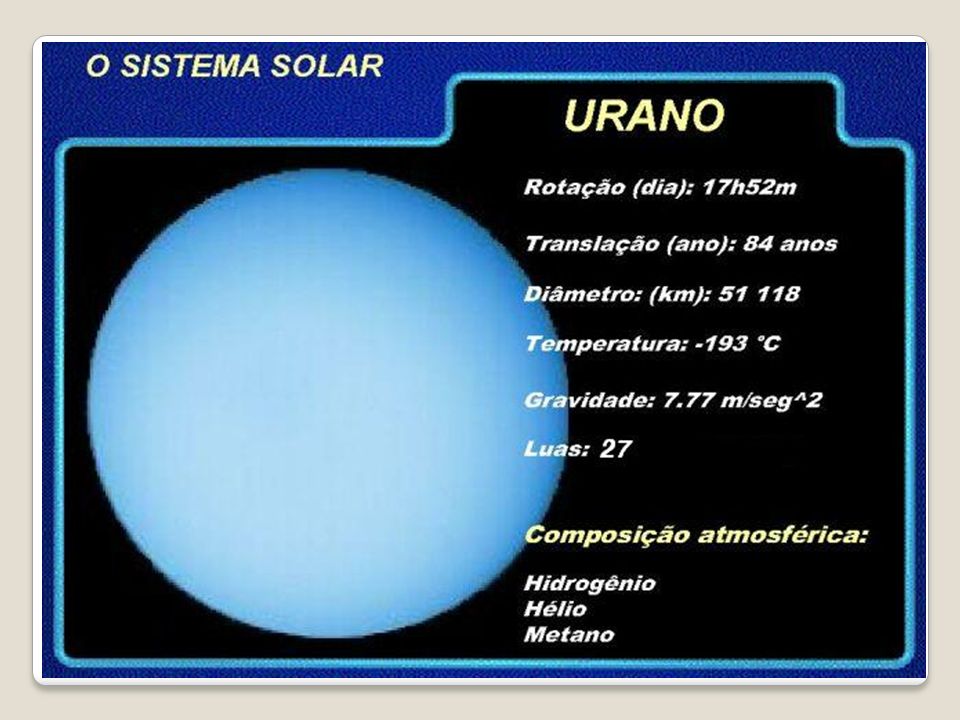 O SISTEMA SOLAR

URANO

Rotação (dia): 17h52m

Translação (ano): 84 anos

Diâmetro: (km): 51 118

Temperatura: -193 °C

Gravidade: 7.77 m/seg^2

Luas: 27

Composição atmosférica:

Hidrogênio
Hélio
Metano